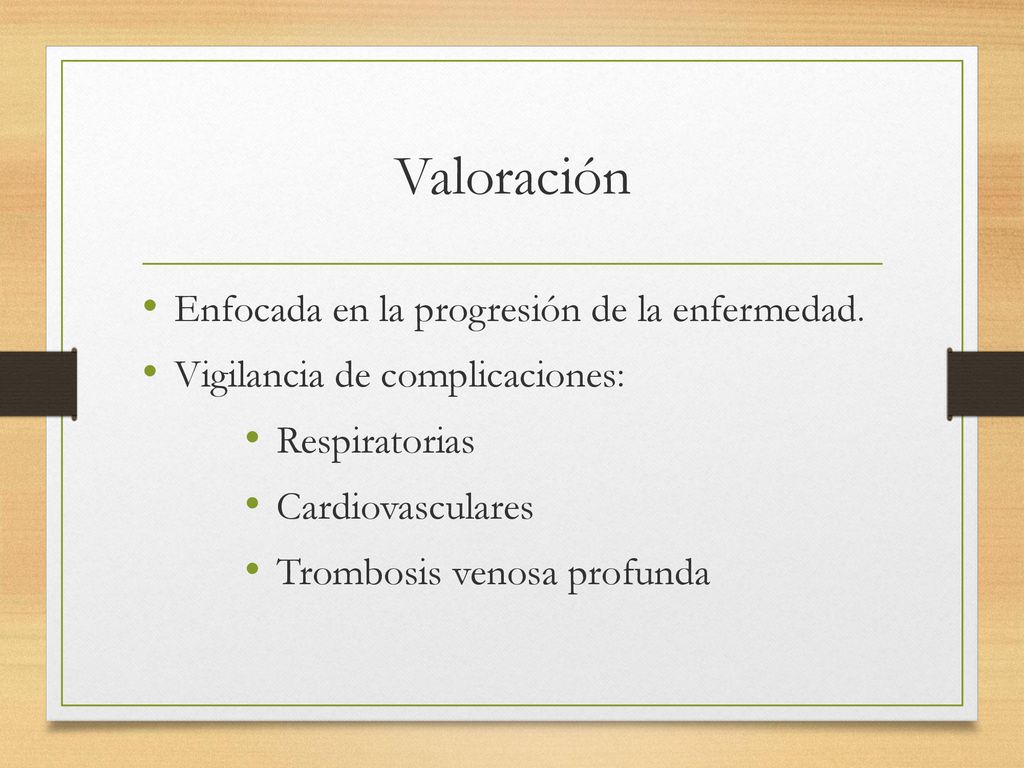 Valoración

• Enfocada en la progresión de la enfermedad.
• Vigilancia de complicaciones:
  • Respiratorias
  • Cardiovasculares
  • Trombosis venosa profunda